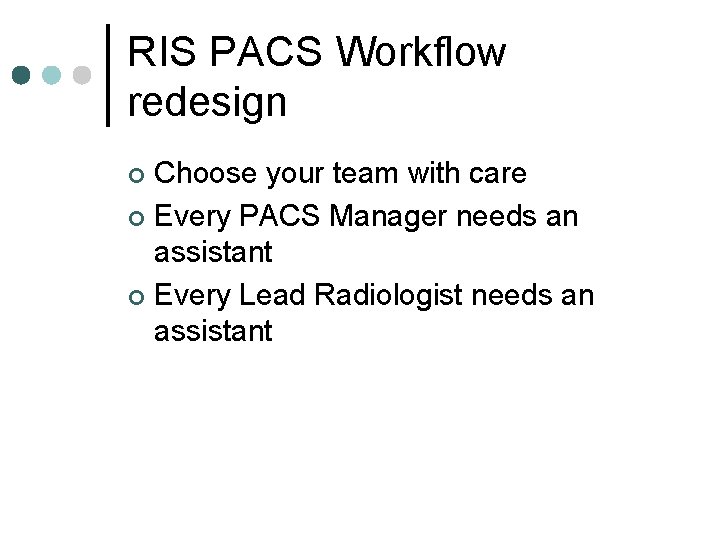 RIS PACS Workflow redesign

- Choose your team with care
- Every PACS Manager needs an assistant
- Every Lead Radiologist needs an assistant